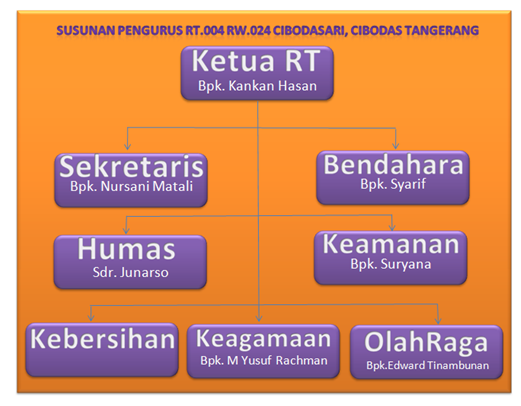 SUSUNAN PENGURUS RT.004 RW.024 CIBODASARI, CIBODAS TANGERANG

Ketua RT
Bpk. Kankan Hasan

Sekretaris
Bpk. Nursani Matali

Bendahara
Bpk. Syarif

Humas
Sdr. Junarso

Keamanan
Bpk. Suryana

Kebersihan

Keagamaan
Bpk. M Yusuf Rachman

OlahRaga
Bpk.Edward Tinambunan